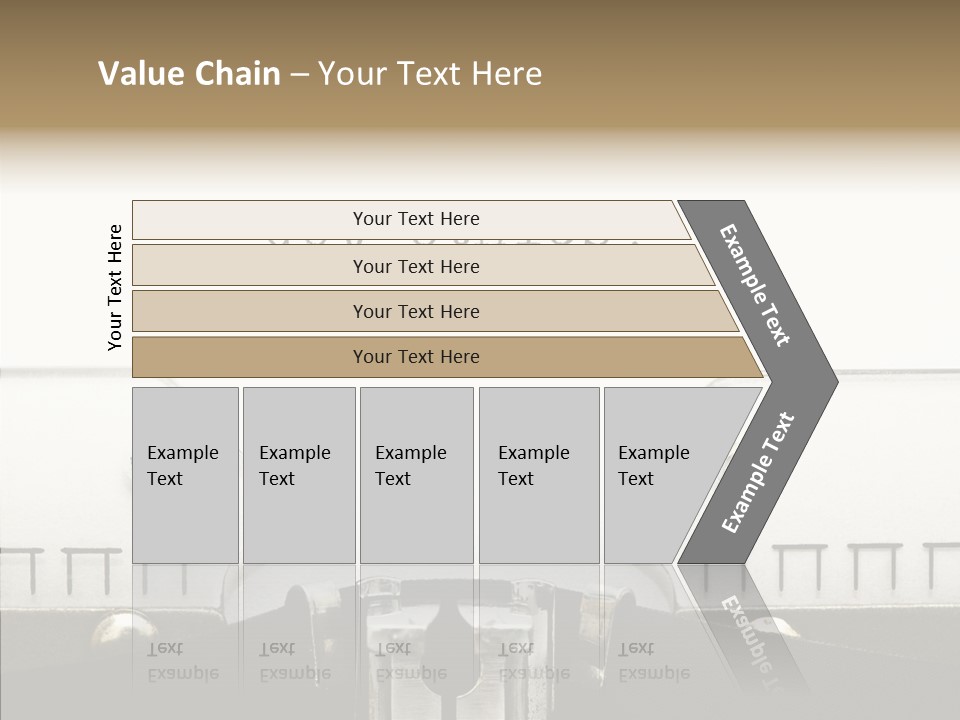 Value Chain – Your Text Here

Your Text Here

Your Text Here

Your Text Here

Your Text Here

Your Text Here

Example Text

Example Text

Example Text

Example Text

Example Text

Example Text

Example Text